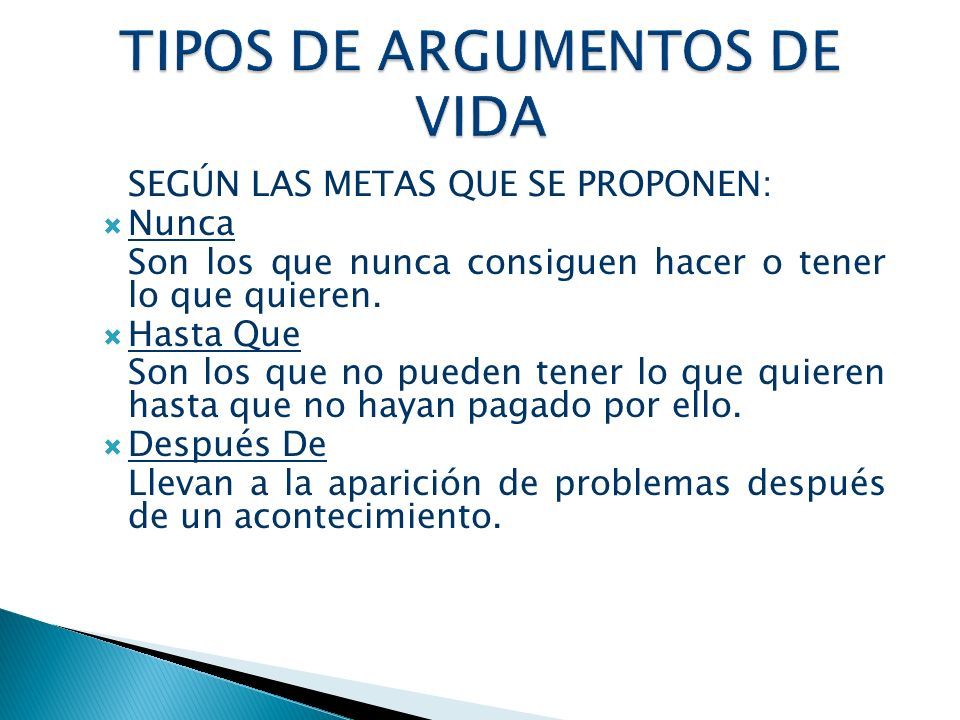 TIPOS DE ARGUMENTOS DE VIDA

SEGÚN LAS METAS QUE SE PROPONEN:

Nunca
Son los que nunca consiguen hacer o tener lo que quieren.

Hasta Que
Son los que no pueden tener lo que quieren hasta que no hayan pagado por ello.

Después De
Llevan a la aparición de problemas después de un acontecimiento.